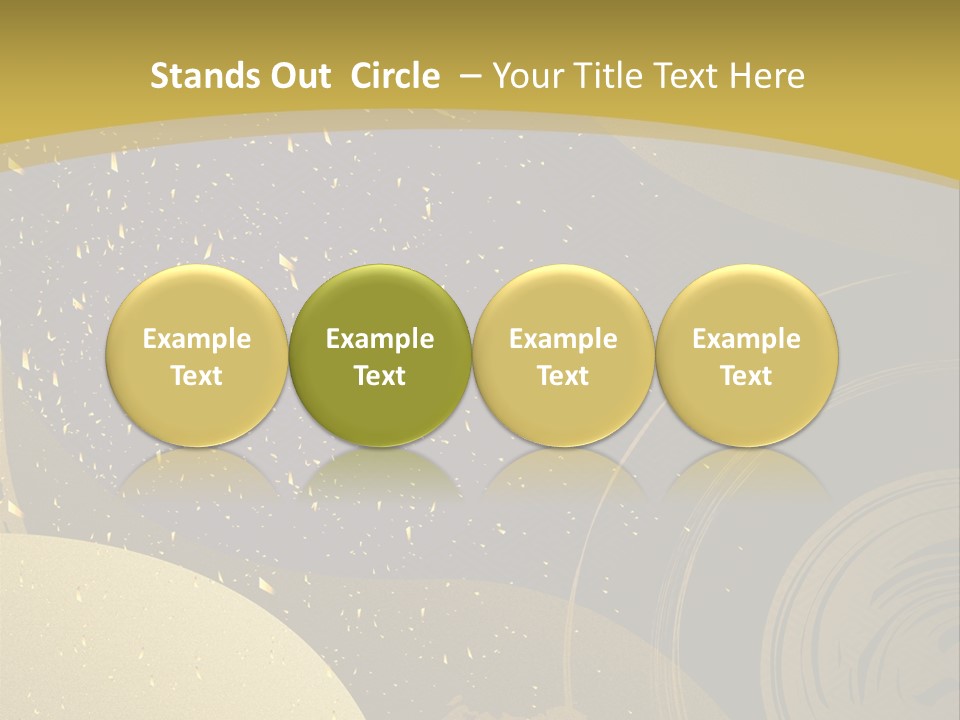 Stands Out Circle – Your Title Text Here

Example Text

Example Text

Example Text

Example Text